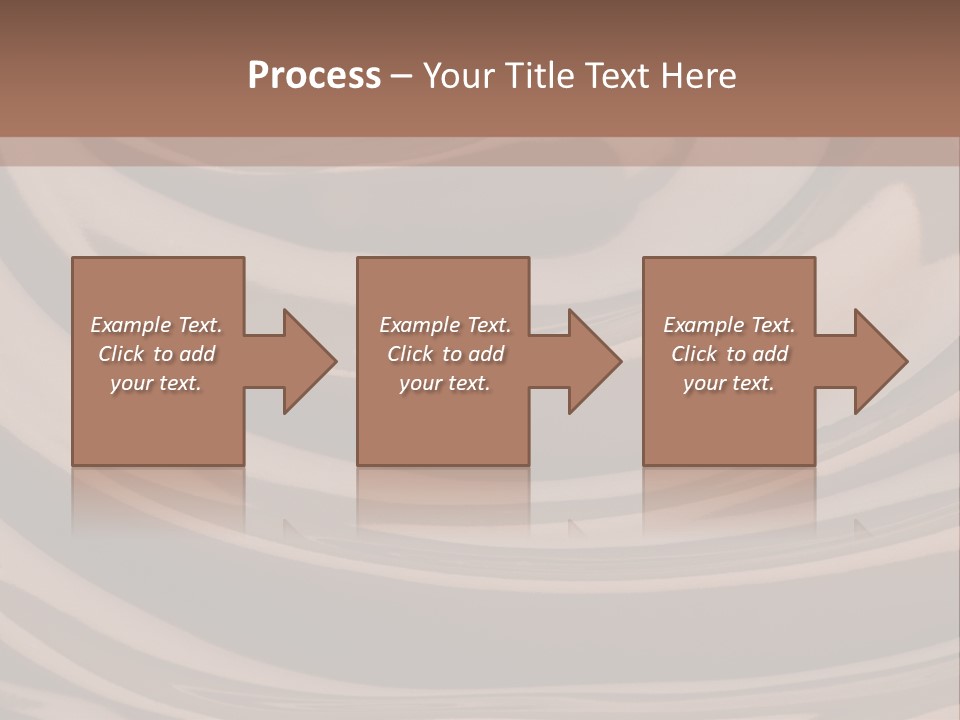 Process – Your Title Text Here

Example Text. Click to add your text.

Example Text. Click to add your text.

Example Text. Click to add your text.